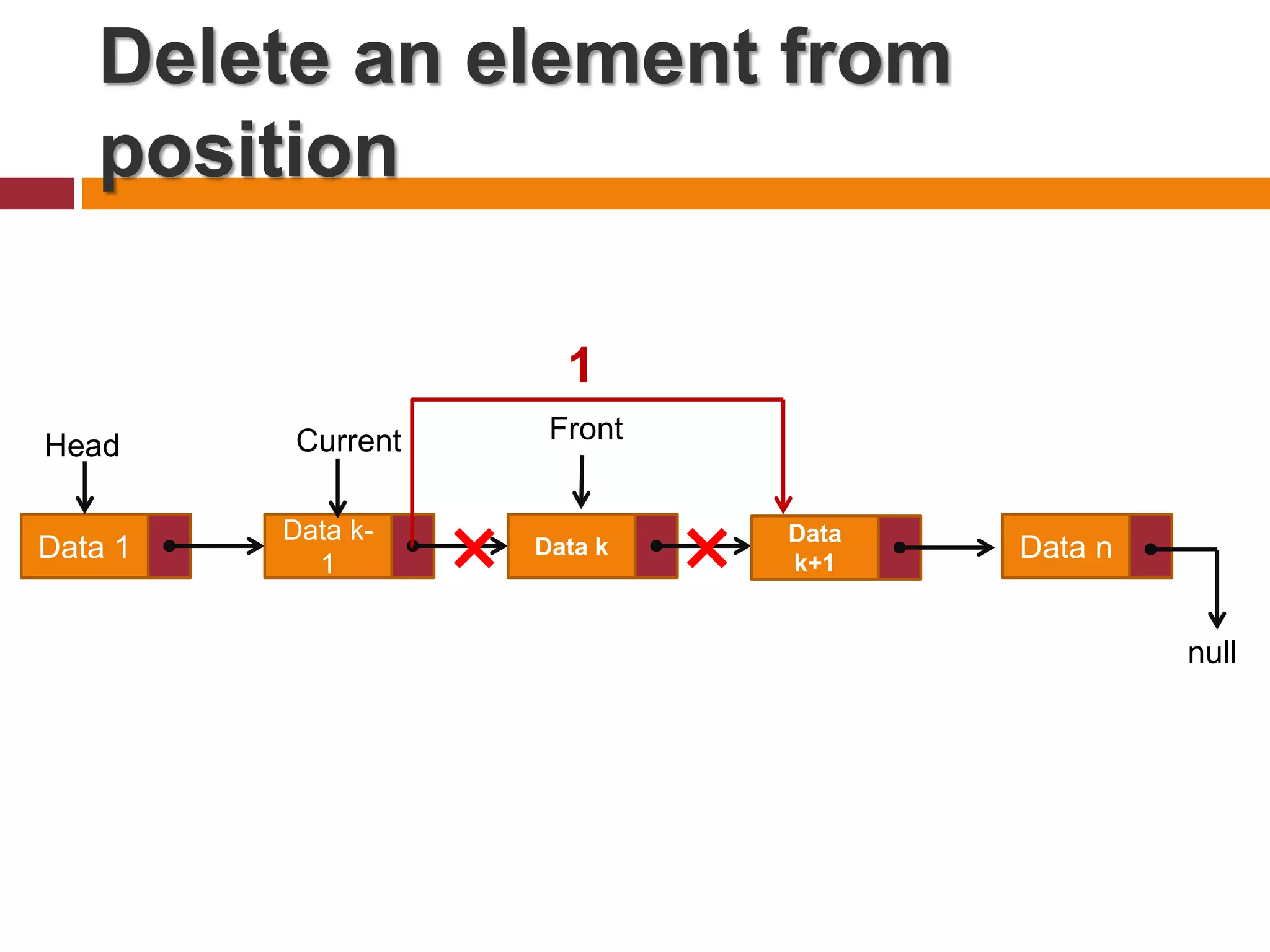 Delete an element from position

1

Head

Current

Front

Data 1

Data k-1

Data k

Data k+1

Data n

null